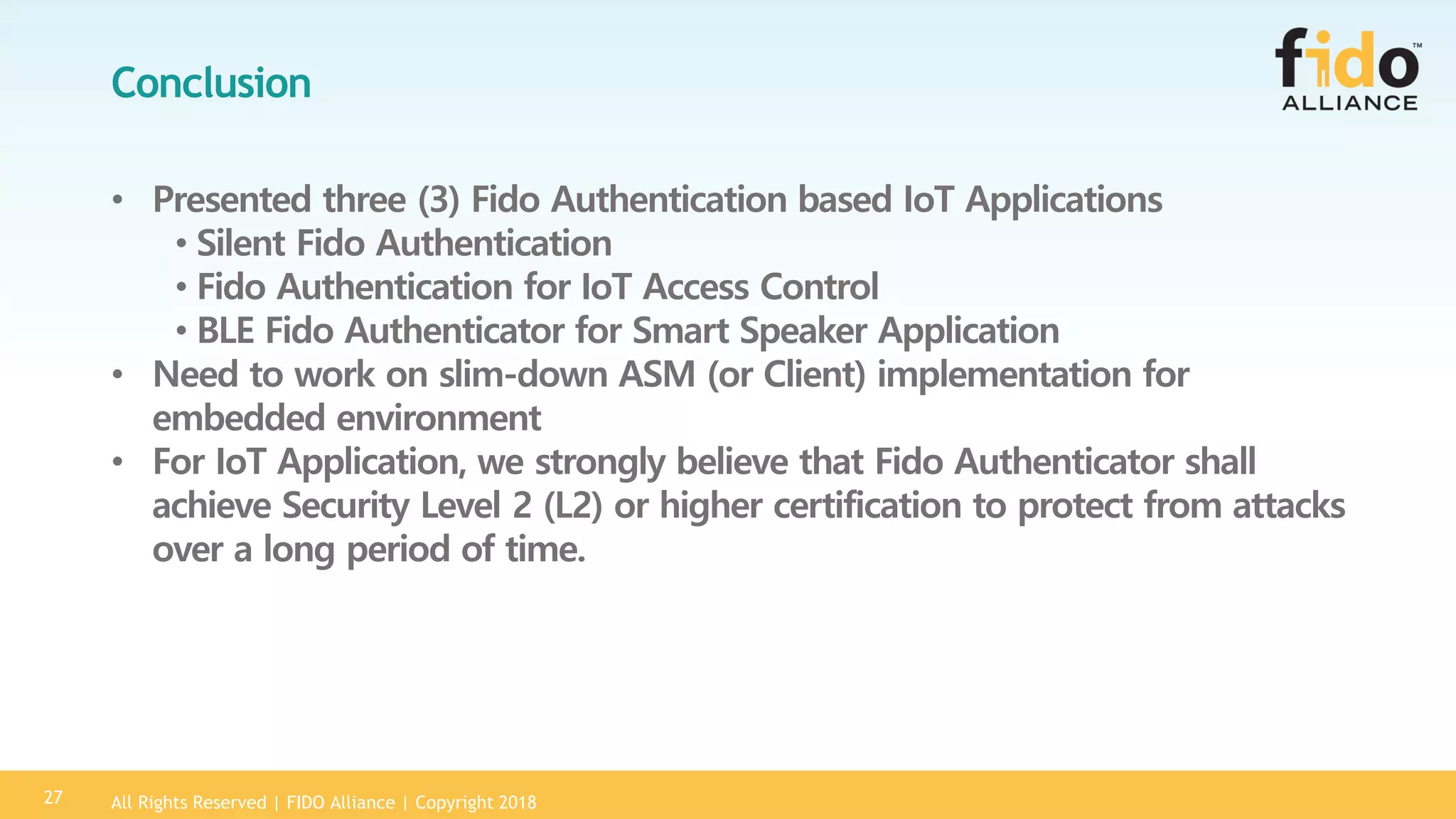 Conclusion

fido™
ALLIANCE

• Presented three (3) Fido Authentication based IoT Applications
  • Silent Fido Authentication
  • Fido Authentication for IoT Access Control
  • BLE Fido Authenticator for Smart Speaker Application
• Need to work on slim-down ASM (or Client) implementation for embedded environment
• For IoT Application, we strongly believe that Fido Authenticator shall achieve Security Level 2 (L2) or higher certification to protect from attacks over a long period of time.

27 All Rights Reserved | FIDO Alliance | Copyright 2018